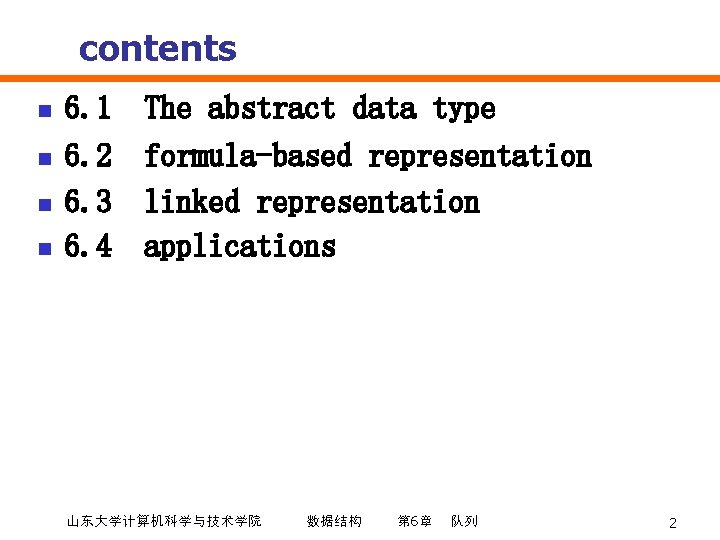 contents

- 6.1 The abstract data type
- 6.2 formula-based representation
- 6.3 linked representation
- 6.4 applications

山东大学计算机科学与技术学院 数据结构 第6章 队列 2